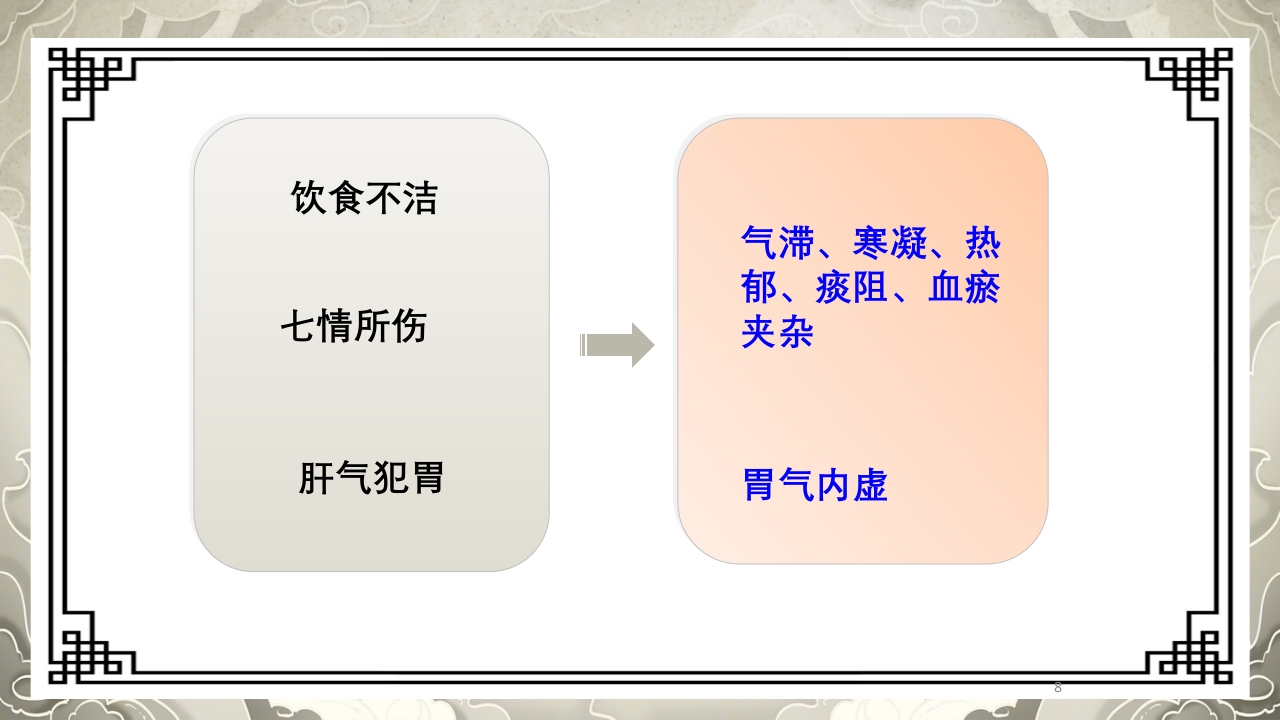 饮食不洁

七情所伤

肝气犯胃

气滞、寒凝、热郁、痰阻、血瘀夹杂

胃气内虚

8